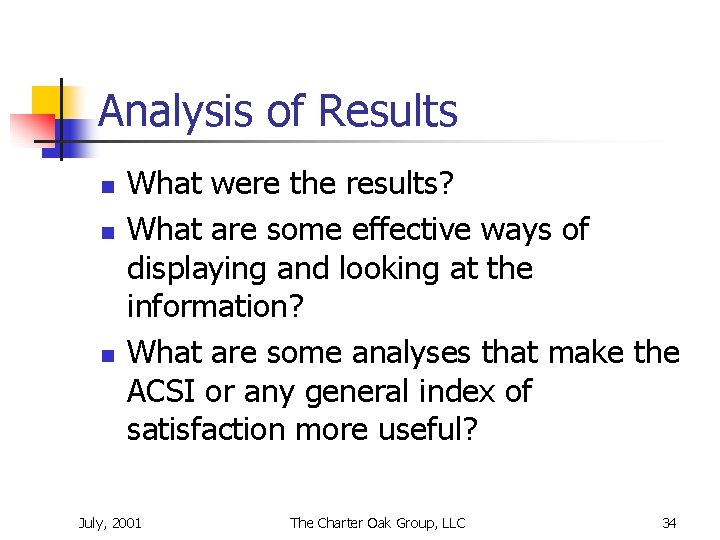 Analysis of Results

- What were the results?
- What are some effective ways of displaying and looking at the information?
- What are some analyses that make the ACSI or any general index of satisfaction more useful?

July, 2001 The Charter Oak Group, LLC 34